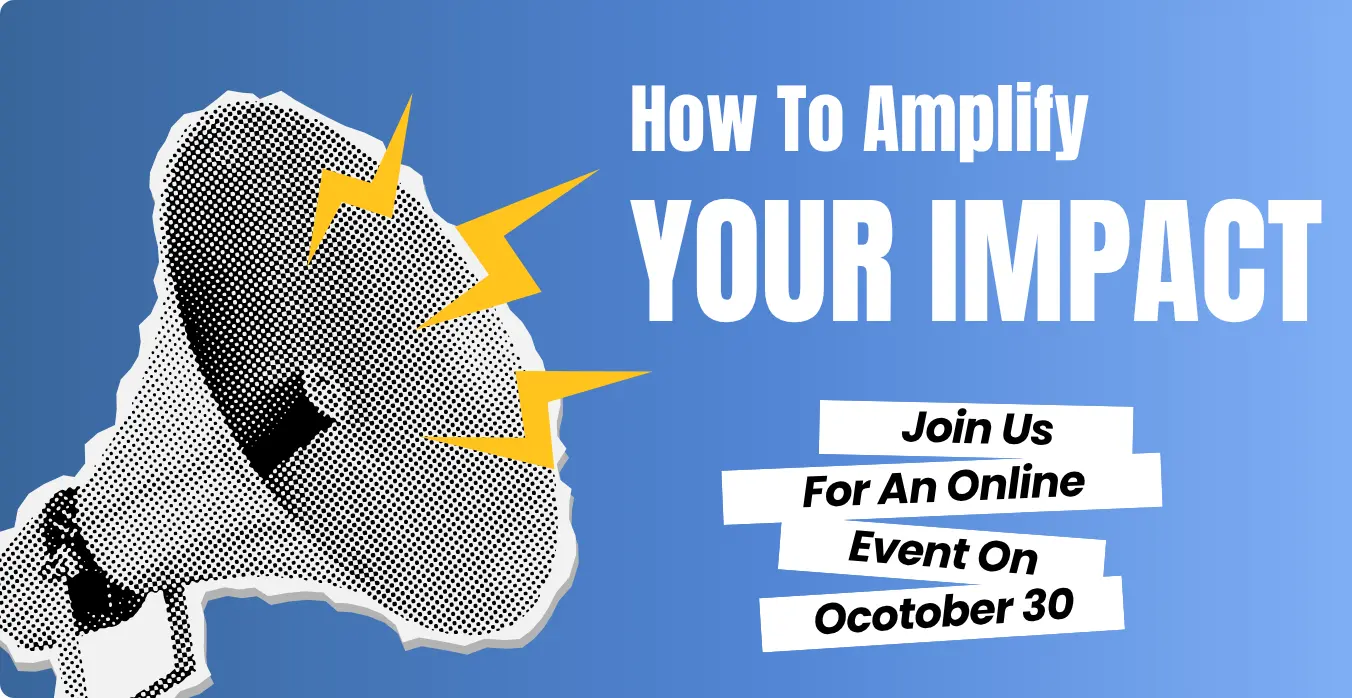 How To Amplify
YOUR IMPACT

Join Us
For An Online
Event On
Ocotober 30